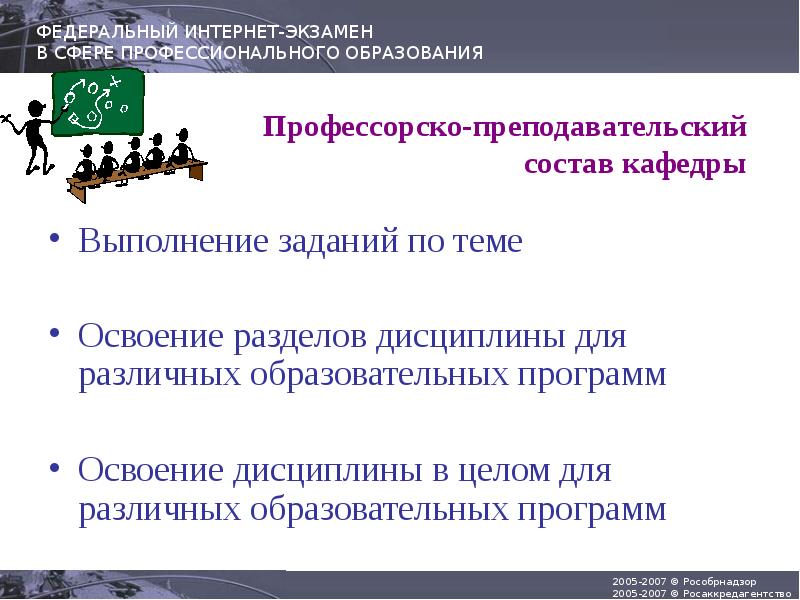 ФЕДЕРАЛЬНЫЙ ИНТЕРНЕТ-ЭКЗАМЕН
В СФЕРЕ ПРОФЕССИОНАЛЬНОГО ОБРАЗОВАНИЯ

Профессорско-преподавательский состав кафедры

• Выполнение заданий по теме

• Освоение разделов дисциплины для различных образовательных программ

• Освоение дисциплины в целом для различных образовательных программ

2005-2007 © Рособрнадзор
2005-2007 © Росаккредагентство